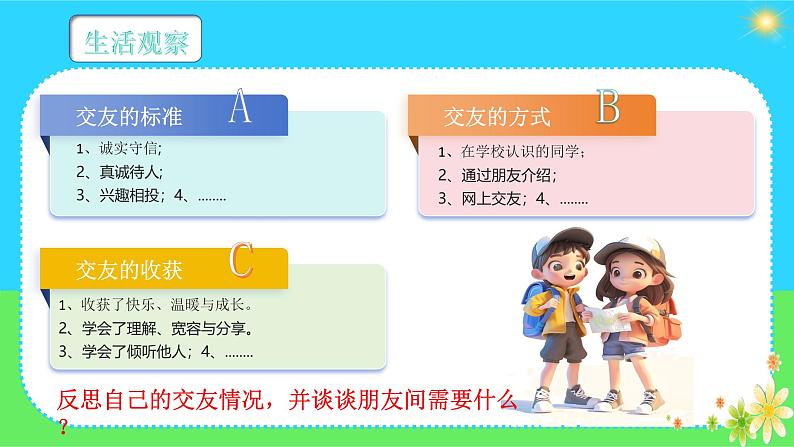 生活观察

交友的标准 A

1、诚实守信;
2、真诚待人;
3、兴趣相投；4、........

交友的方式 B

1、在学校认识的同学;
2、通过朋友介绍；
3、网上交友；4、........

交友的收获 C

1、收获了快乐、温暖与成长。
2、学会了理解、宽容与分享。
3、学会了倾听他人；4、........

反思自己的交友情况，并谈谈朋友间需要什么？